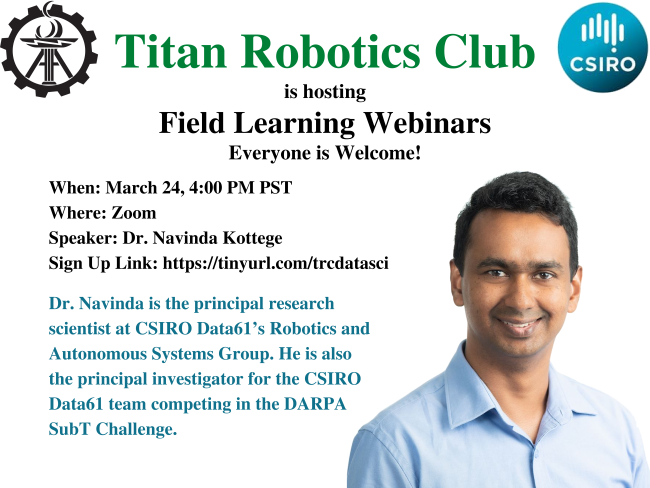 Titan Robotics Club

CSIRO

is hosting

Field Learning Webinars

Everyone is Welcome!

When: March 24, 4:00 PM PST
Where: Zoom
Speaker: Dr. Navinda Kottege
Sign Up Link: https://tinyurl.com/trcdatasci

Dr. Navinda is the principal research scientist at CSIRO Data61's Robotics and Autonomous Systems Group. He is also the principal investigator for the CSIRO Data61 team competing in the DARPA SubT Challenge.